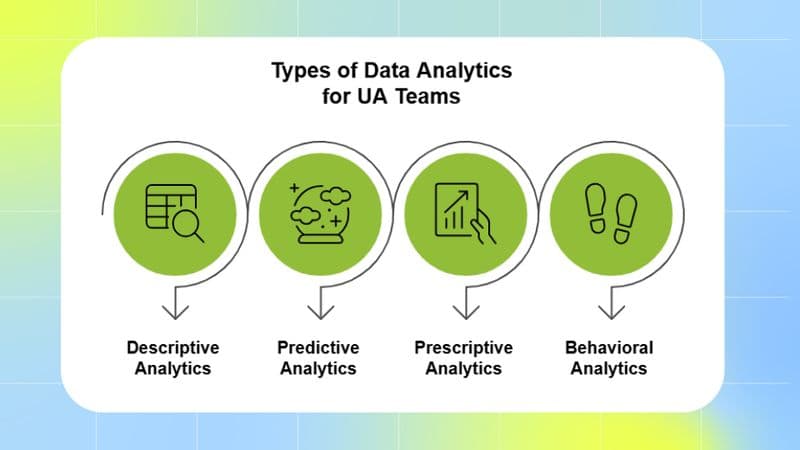 Types of Data Analytics for UA Teams

Descriptive Analytics

Predictive Analytics

Prescriptive Analytics

Behavioral Analytics